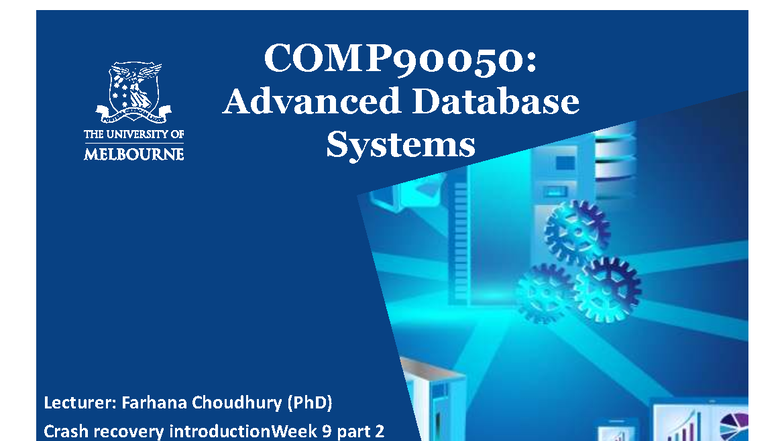 THE UNIVERSITY OF
MELBOURNE

COMP90050:
Advanced Database
Systems

Lecturer: Farhana Choudhury (PhD)
Crash recovery introductionWeek 9 part 2